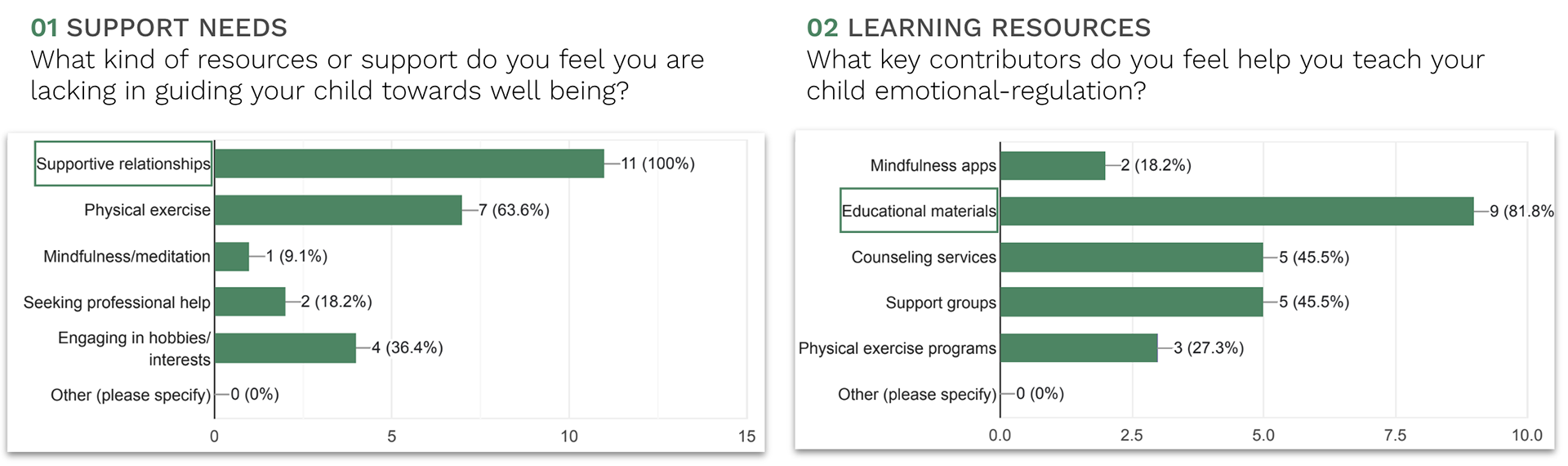 01 SUPPORT NEEDS
What kind of resources or support do you feel you are lacking in guiding your child towards well being?

Supportive relationships 11 (100%)
Physical exercise 7 (63.6%)
Mindfulness/meditation 1 (9.1%)
Seeking professional help 2 (18.2%)
Engaging in hobbies/ interests 4 (36.4%)
Other (please specify) 0 (0%)

0 5 10 15

02 LEARNING RESOURCES
What key contributors do you feel help you teach your child emotional-regulation?

Mindfulness apps 2 (18.2%)
Educational materials 9 (81.8%
Counseling services 5 (45.5%)
Support groups 5 (45.5%)
Physical exercise programs 3 (27.3%)
Other (please specify) 0 (0%)

0.0 2.5 5.0 7.5 10.0